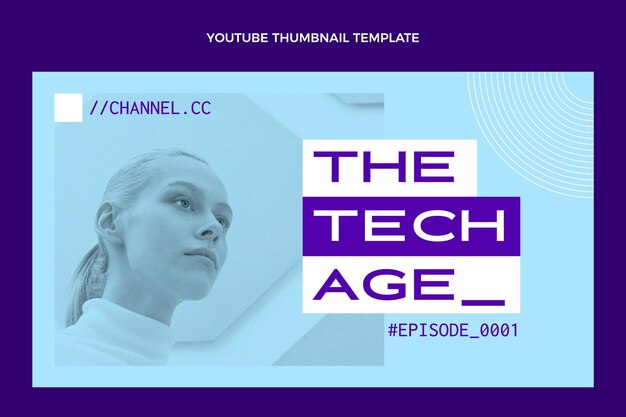 YOUTUBE THUMBNAIL TEMPLATE

//CHANNEL.CC

THE
TECH
AGE_

#EPISODE_0001